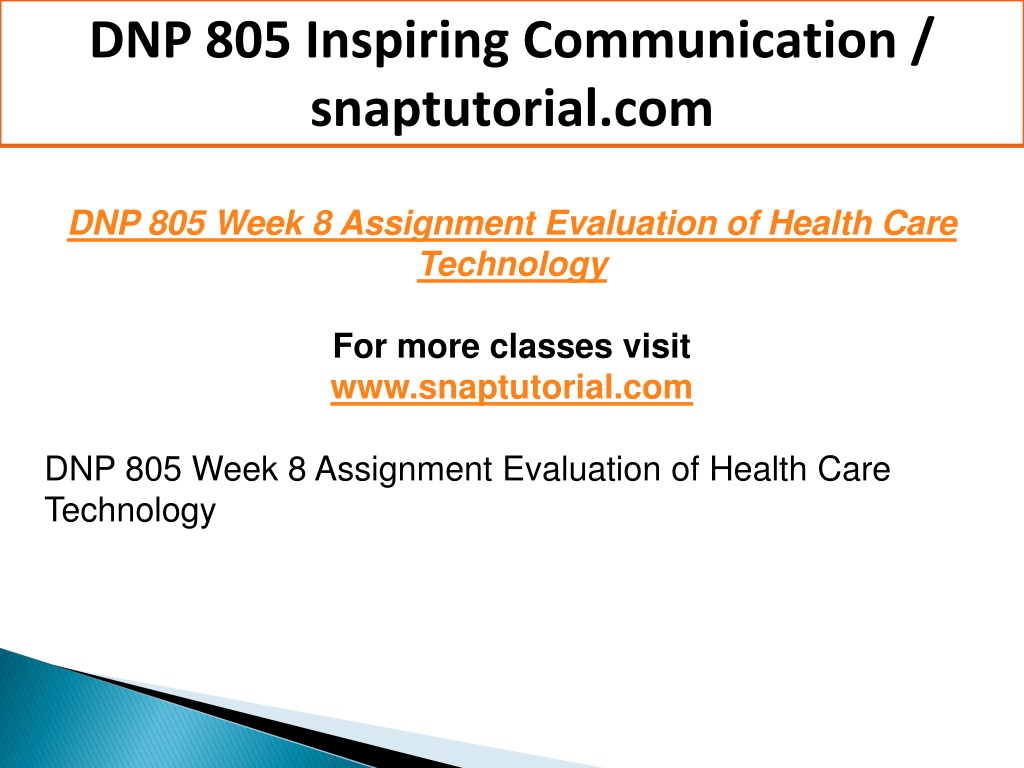 DNP 805 Inspiring Communication / snaptutorial.com

DNP 805 Week 8 Assignment Evaluation of Health Care Technology

For more classes visit
www.snaptutorial.com

DNP 805 Week 8 Assignment Evaluation of Health Care Technology